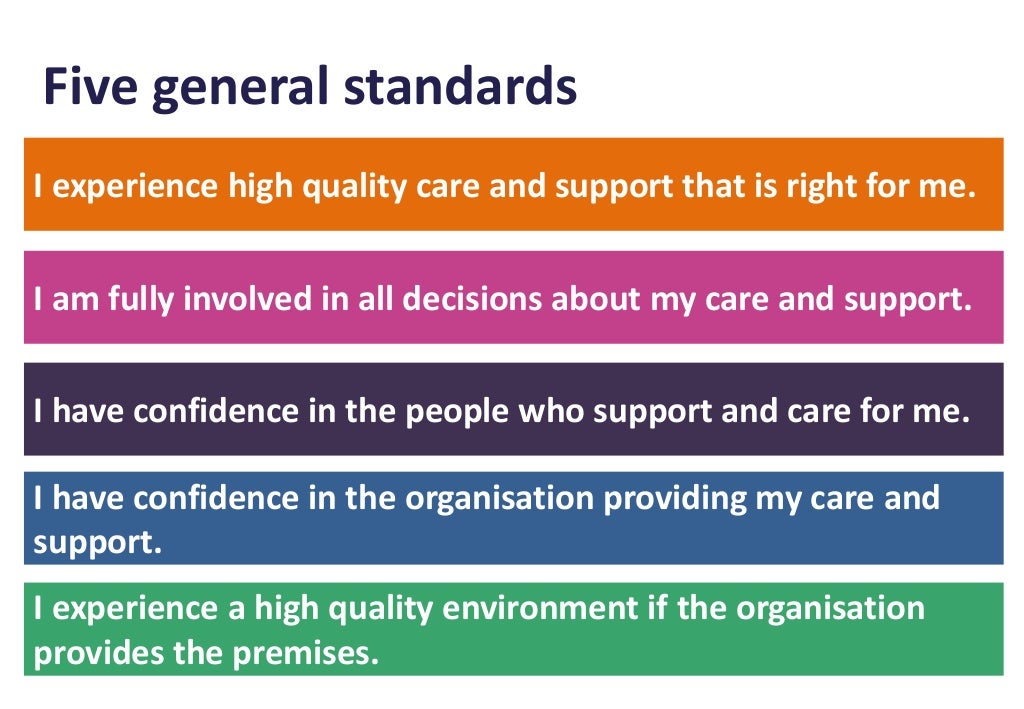 Five general standards

I experience high quality care and support that is right for me.

I am fully involved in all decisions about my care and support.

I have confidence in the people who support and care for me.

I have confidence in the organisation providing my care and support.

I experience a high quality environment if the organisation provides the premises.